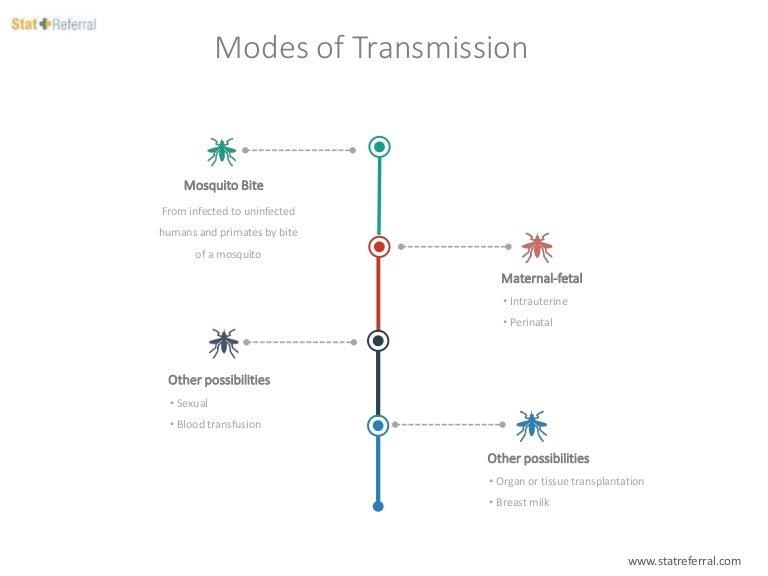 Stat Referral

Modes of Transmission

Mosquito Bite

From infected to uninfected humans and primates by bite of a mosquito

Maternal-fetal

• Intrauterine

• Perinatal

Other possibilities

• Sexual

• Blood transfusion

Other possibilities

• Organ or tissue transplantation

• Breast milk

www.statreferral.com